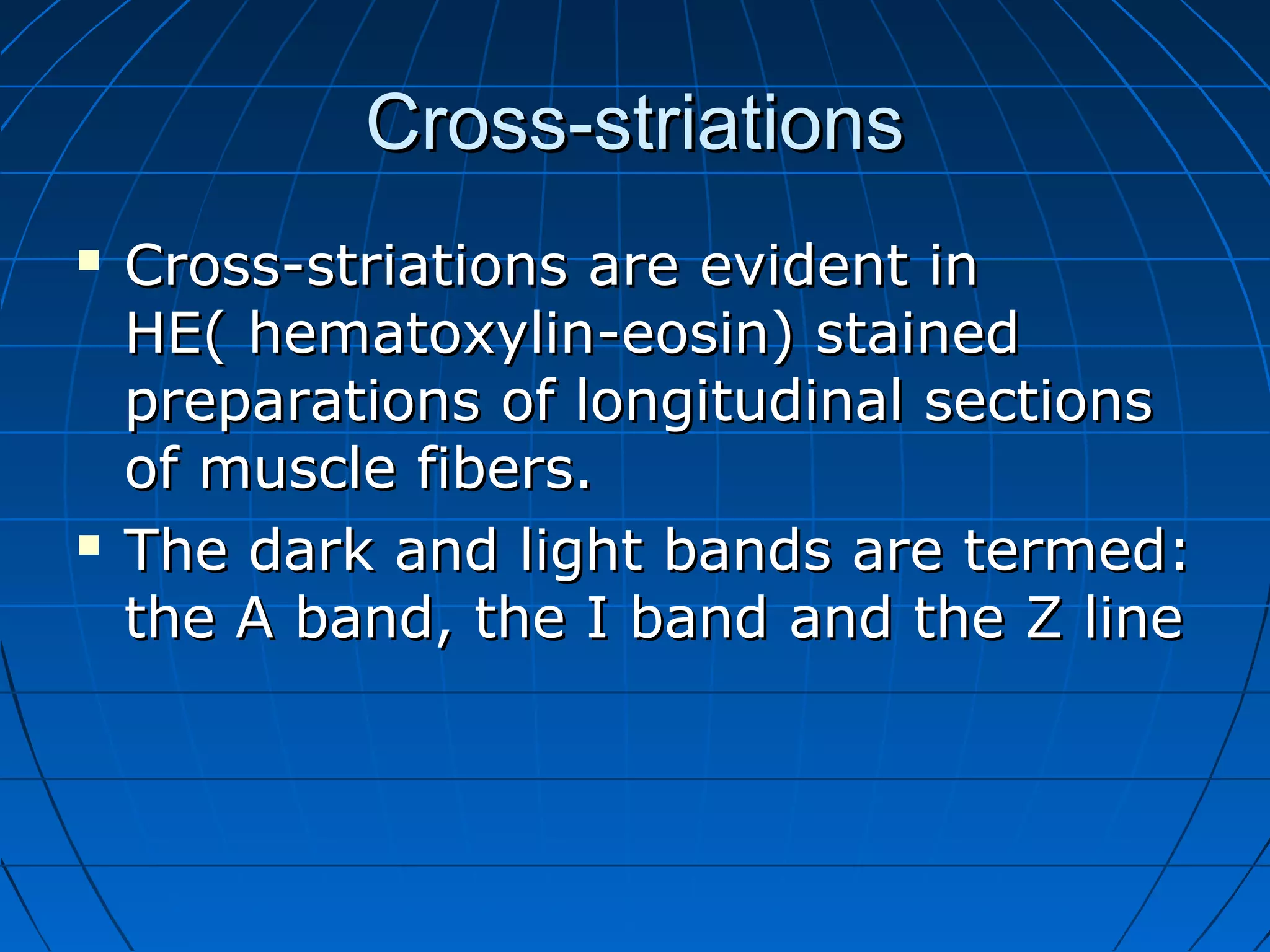 Cross-striations

▪ Cross-striations are evident in HE( hematoxylin-eosin) stained preparations of longitudinal sections of muscle fibers.

▪ The dark and light bands are termed: the A band, the I band and the Z line